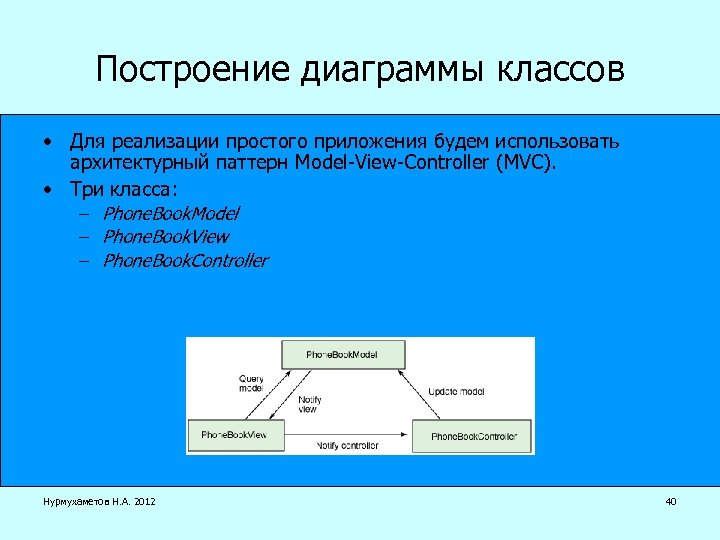 Построение диаграммы классов

• Для реализации простого приложения будем использовать архитектурный паттерн Model-View-Controller (MVC).
• Три класса:
– PhoneBookModel
– PhoneBookView
– PhoneBookController

PhoneBookModel
Query model
Notify view
Update model
PhoneBookView
Notify controller
PhoneBookController

Нурмухаметов Н.А. 2012

40